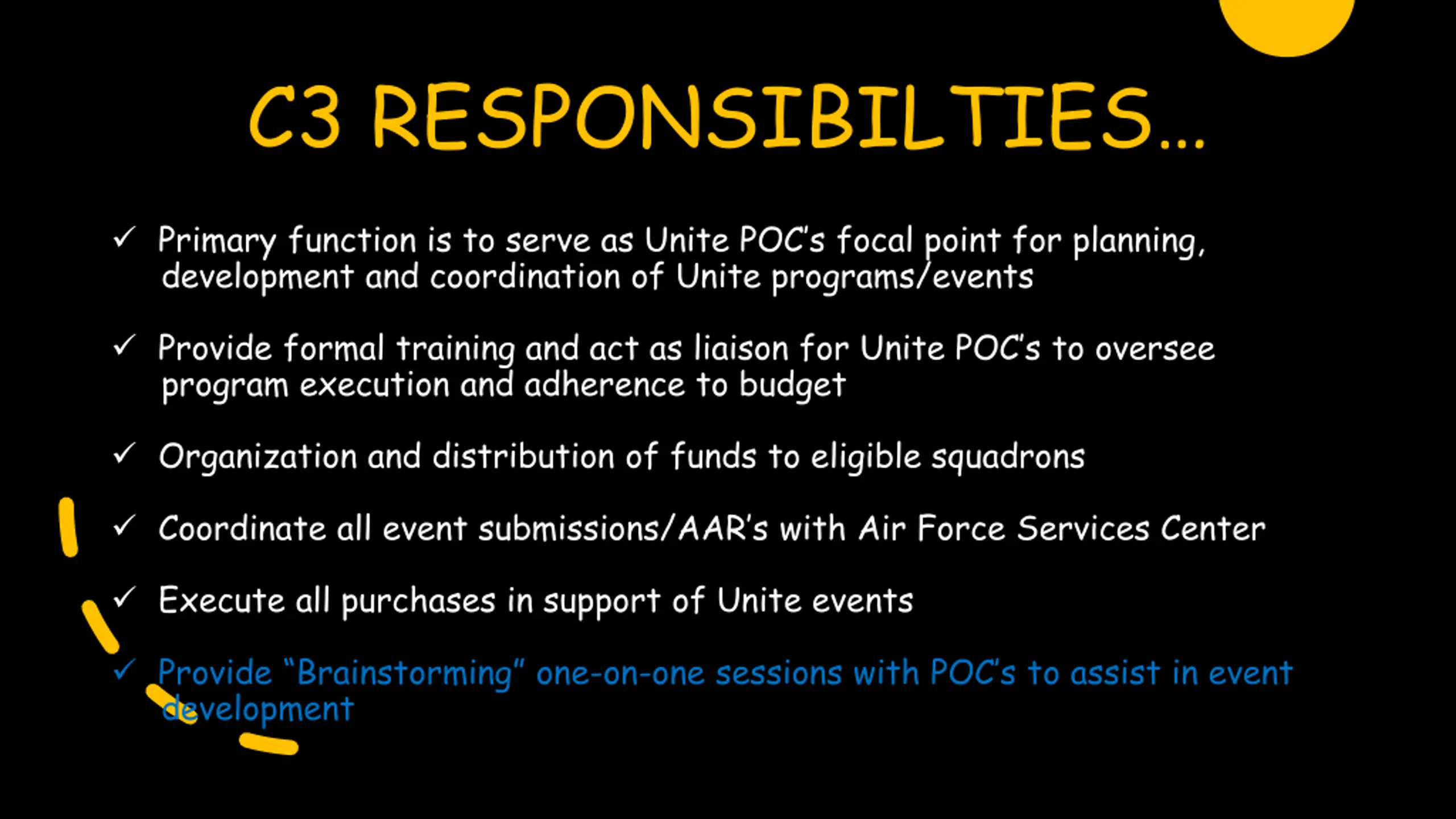 C3 RESPONSIBILTIES…

✓ Primary function is to serve as Unite POC's focal point for planning, development and coordination of Unite programs/events

✓ Provide formal training and act as liaison for Unite POC's to oversee program execution and adherence to budget

✓ Organization and distribution of funds to eligible squadrons

✓ Coordinate all event submissions/AAR's with Air Force Services Center

✓ Execute all purchases in support of Unite events

✓ Provide "Brainstorming" one-on-one sessions with POC's to assist in event development